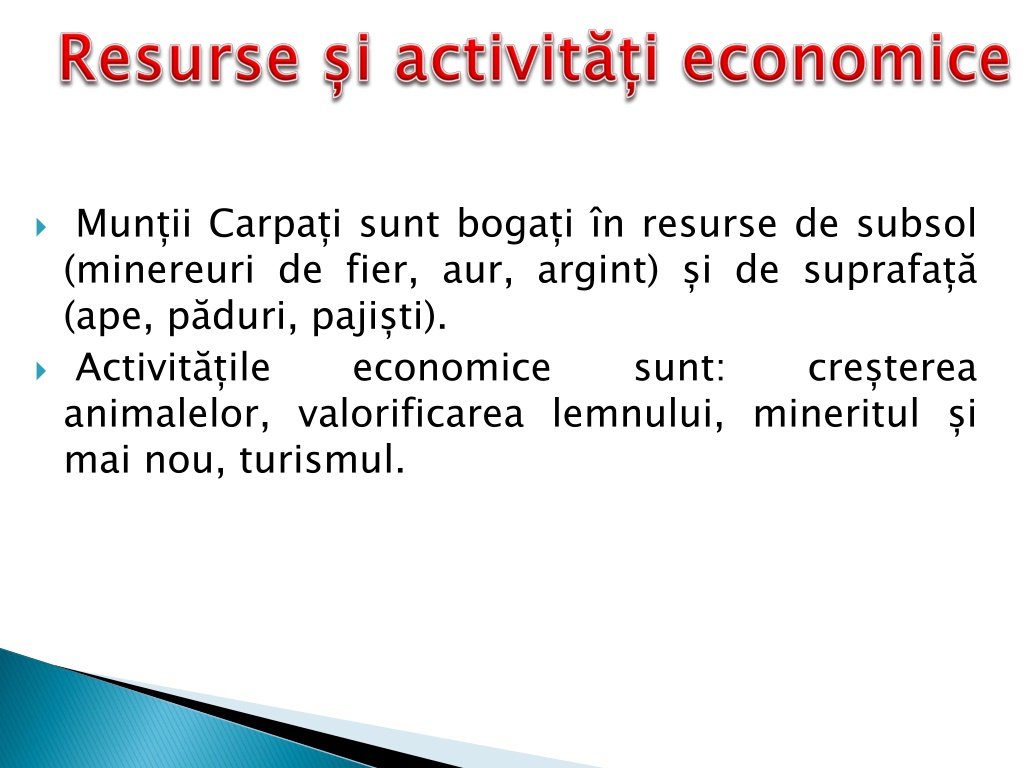 Resurse și activități economice

Munții Carpați sunt bogați în resurse de subsol (minereuri de fier, aur, argint) și de suprafață (ape, păduri, pajiști).

Activitățile economice sunt: creșterea animalelor, valorificarea lemnului, mineritul și mai nou, turismul.